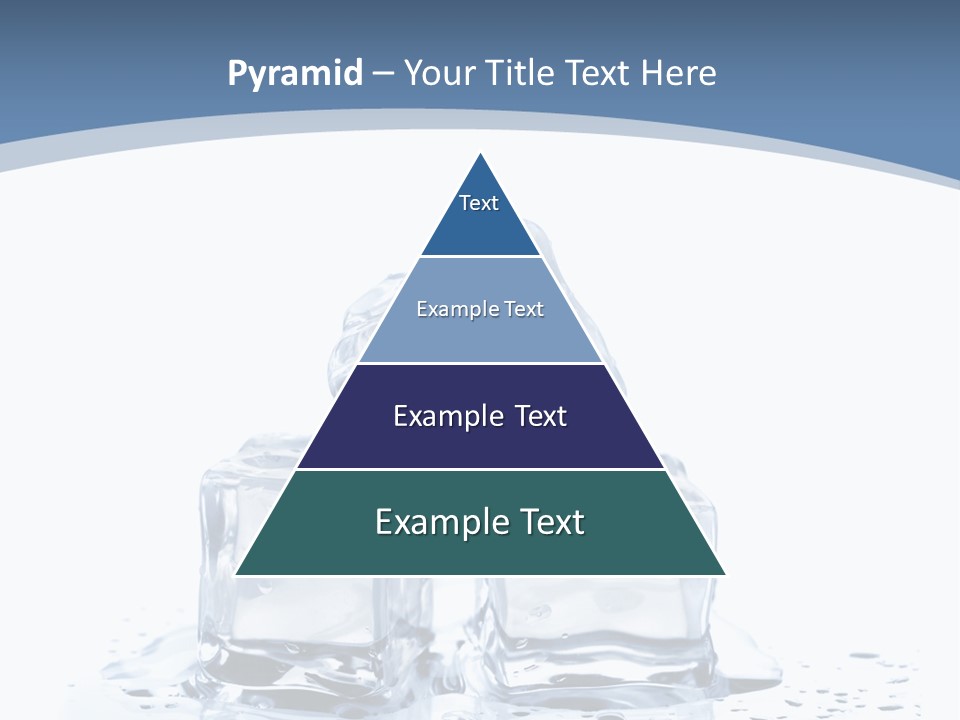 Pyramid – Your Title Text Here

Text

Example Text

Example Text

Example Text